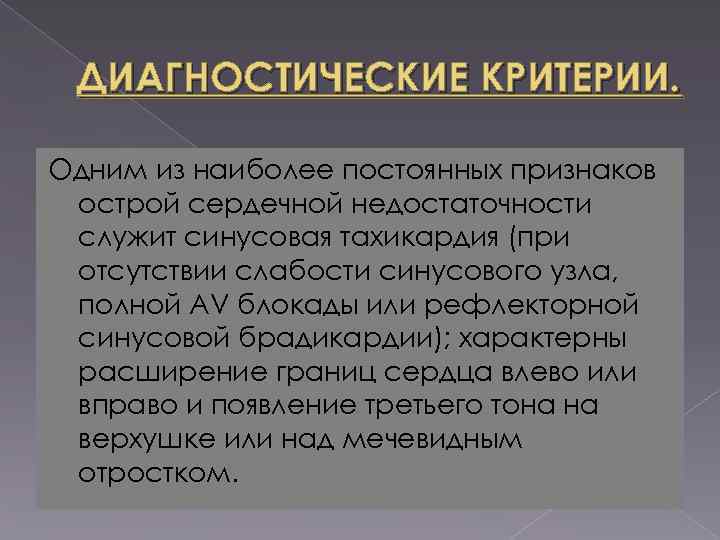 ДИАГНОСТИЧЕСКИЕ КРИТЕРИИ.

Одним из наиболее постоянных признаков острой сердечной недостаточности служит синусовая тахикардия (при отсутствии слабости синусового узла, полной AV блокады или рефлекторной синусовой брадикардии); характерны расширение границ сердца влево или вправо и появление третьего тона на верхушке или над мечевидным отростком.